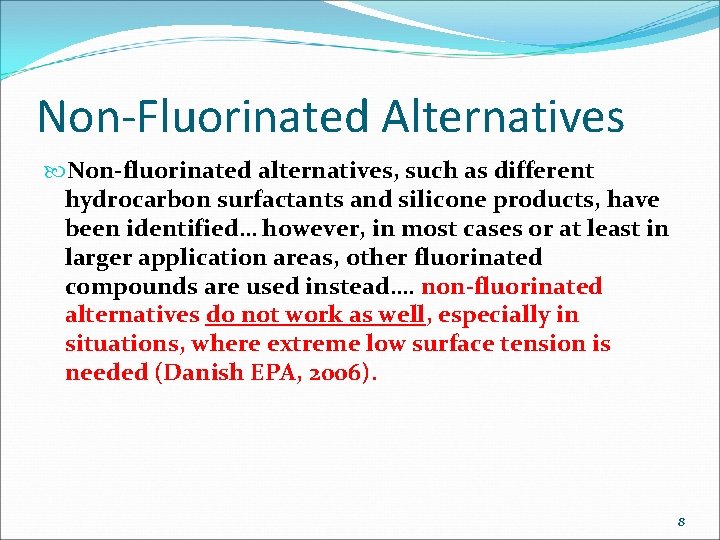 Non-Fluorinated Alternatives

Non-fluorinated alternatives, such as different hydrocarbon surfactants and silicone products, have been identified… however, in most cases or at least in larger application areas, other fluorinated compounds are used instead…. non-fluorinated alternatives do not work as well, especially in situations, where extreme low surface tension is needed (Danish EPA, 2006).

8